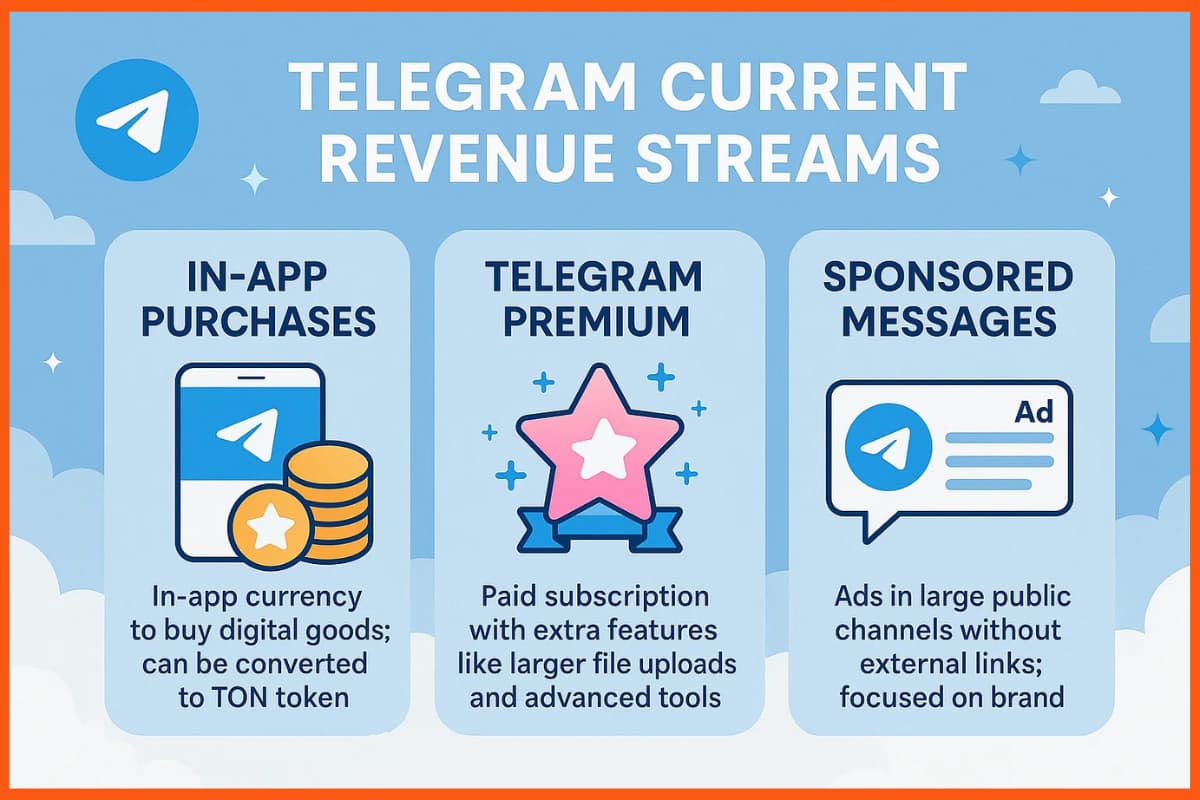 TELEGRAM CURRENT REVENUE STREAMS

IN-APP PURCHASES

In-app currency to buy digital goods; can be converted to TON token

TELEGRAM PREMIUM

Paid subscription with extra features like larger file uploads and advanced tools

SPONSORED MESSAGES

Ad

Ads in large public channels without external links; focused on brand